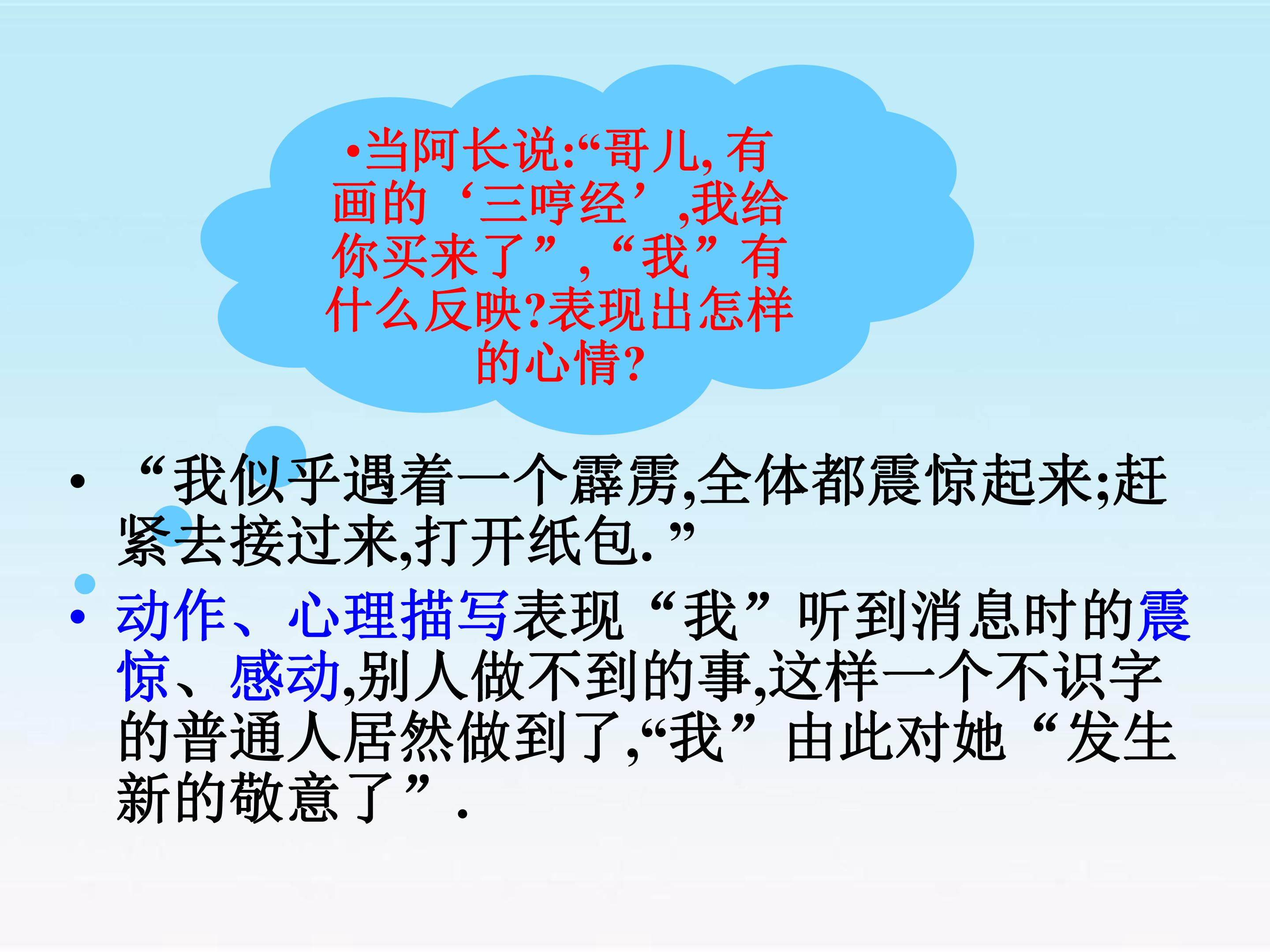 •当阿长说:“哥儿, 有画的‘三哼经’,我给你买来了”,“我”有什么反映?表现出怎样的心情?

• “我似乎遇着一个霹雳,全体都震惊起来;赶紧去接过来,打开纸包.”

• 动作、心理描写表现“我”听到消息时的震惊、感动,别人做不到的事,这样一个不识字的普通人居然做到了,“我”由此对她“发生新的敬意了”.